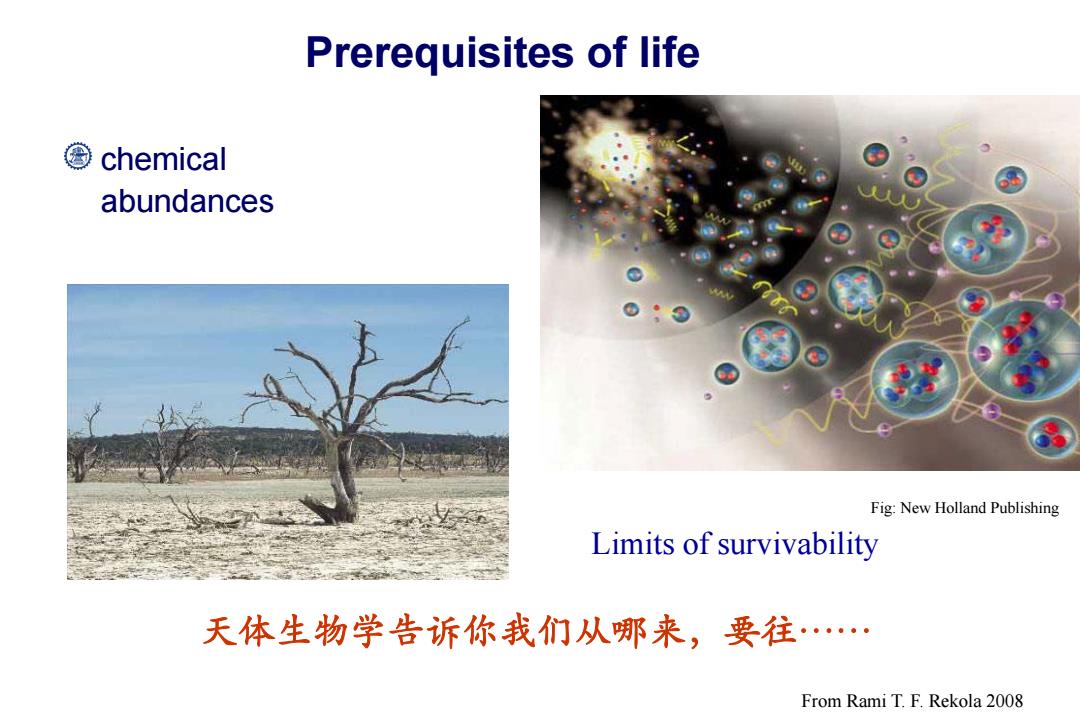 Prerequisites of life

chemical abundances

Fig: New Holland Publishing

Limits of survivability

天体生物学告诉你我们从哪来，要往……

From Rami T. F. Rekola 2008